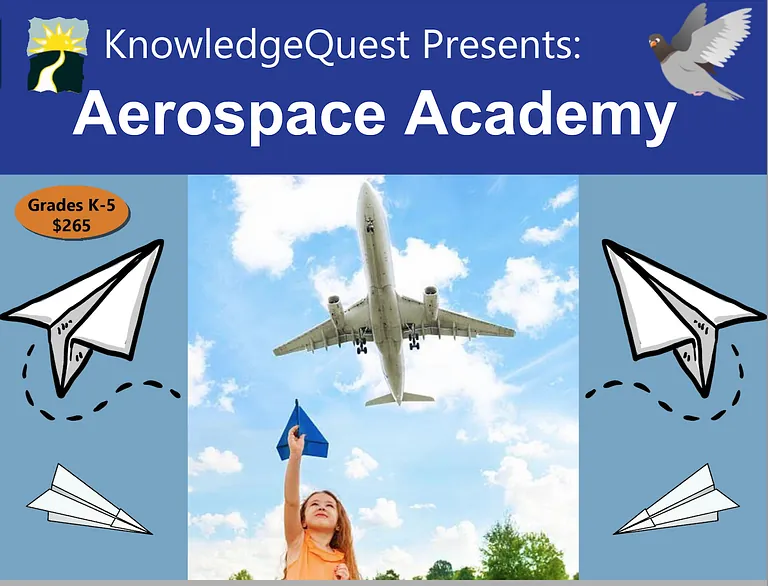 KnowledgeQuest Presents:
Aerospace Academy

Grades K-5
$265